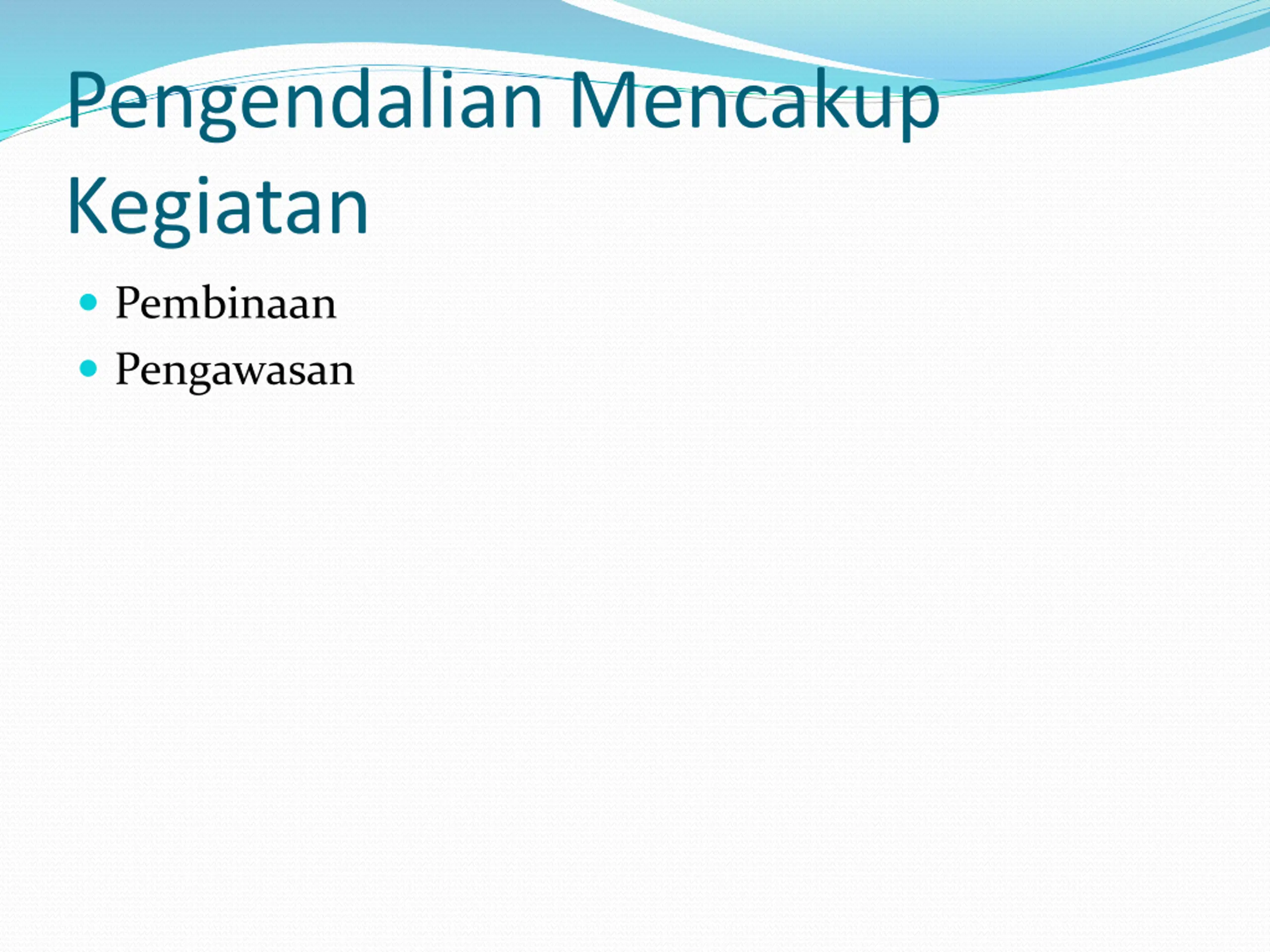 Pengendalian Mencakup Kegiatan

- Pembinaan
- Pengawasan